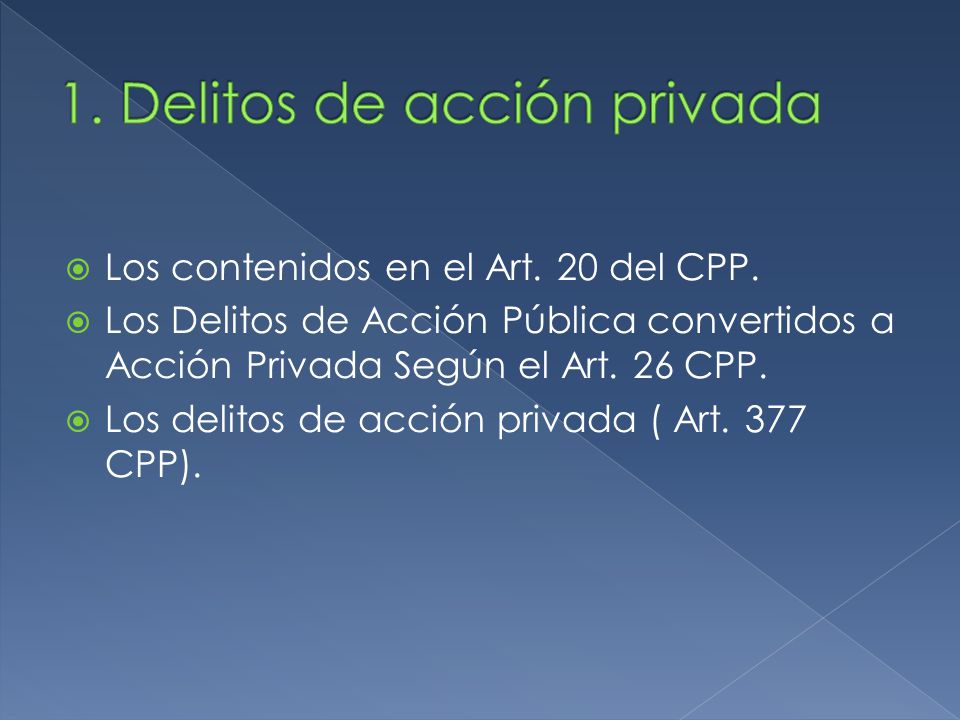 1. Delitos de acción privada

Los contenidos en el Art. 20 del CPP.

Los Delitos de Acción Pública convertidos a Acción Privada Según el Art. 26 CPP.

Los delitos de acción privada ( Art. 377 CPP).